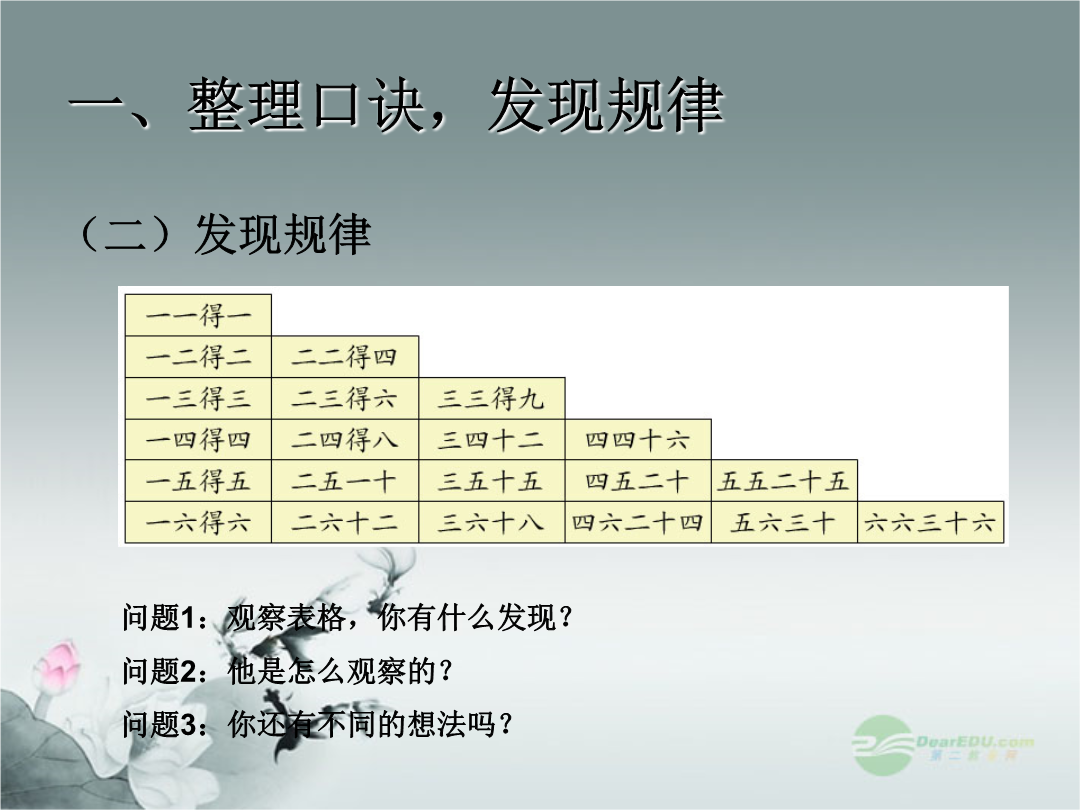 一、整理口诀，发现规律

（二）发现规律

| 一一得一 | | | | | |
|---|---|---|---|---|---|
| 一二得二 | 二二得四 | | | | |
| 一三得三 | 二三得六 | 三三得九 | | | |
| 一四得四 | 二四得八 | 三四十二 | 四四十六 | | |
| 一五得五 | 二五一十 | 三五十五 | 四五二十 | 五五二十五 | |
| 一六得六 | 二六十二 | 三六十八 | 四六二十四 | 五六三十 | 六六三十六 |

问题1：观察表格，你有什么发现？

问题2：他是怎么观察的？

问题3：你还有不同的想法吗？

DearEDU.com
第二教育网